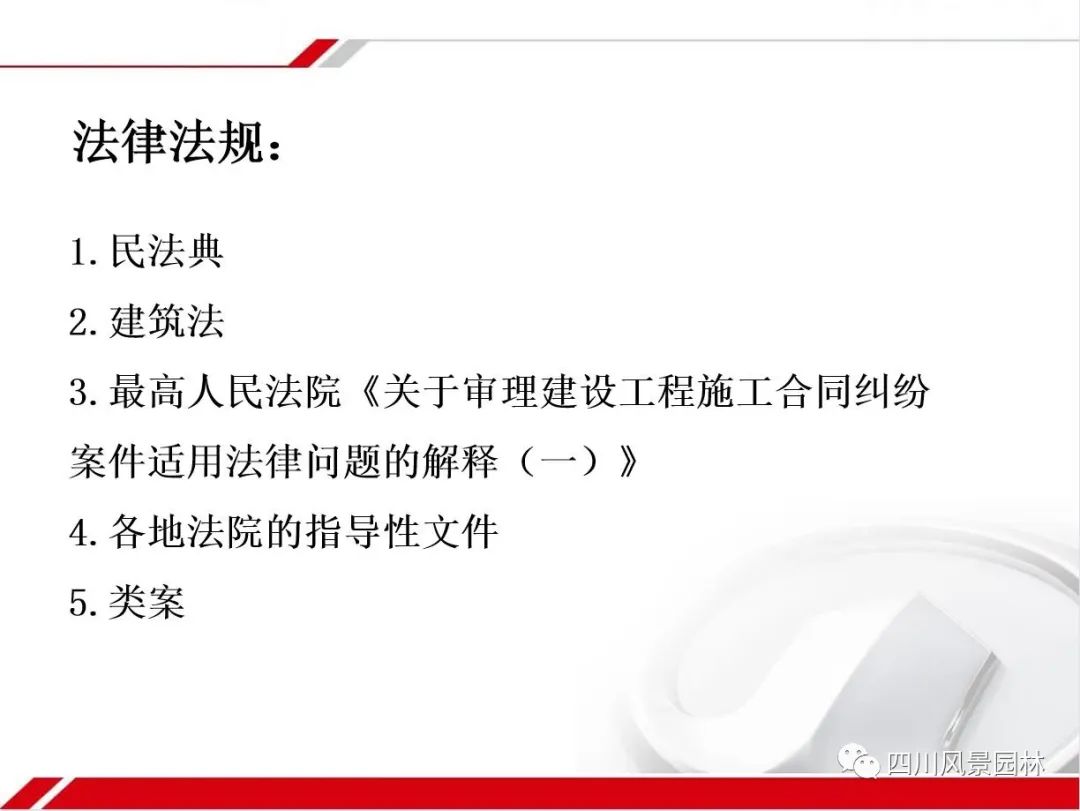 法律法规：

1. 民法典

2. 建筑法

3. 最高人民法院《关于审理建设工程施工合同纠纷案件适用法律问题的解释（一）》

4. 各地法院的指导性文件

5. 类案

四川风景园林